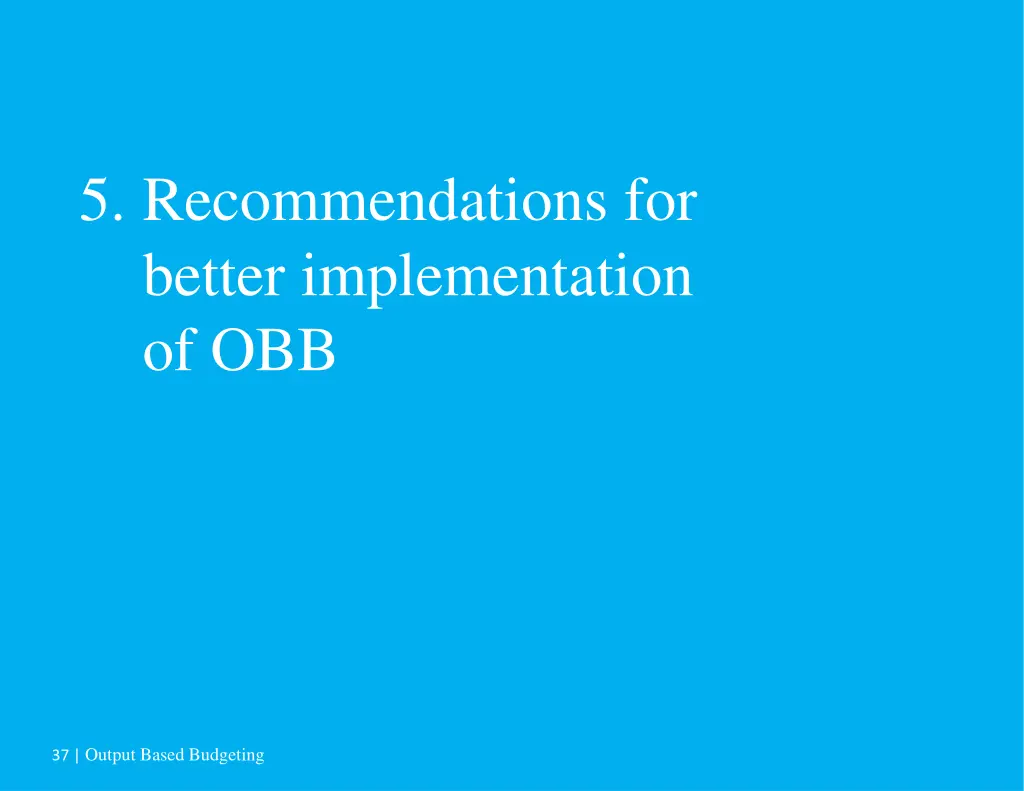 5. Recommendations for better implementation of OBB

37 | Output Based Budgeting